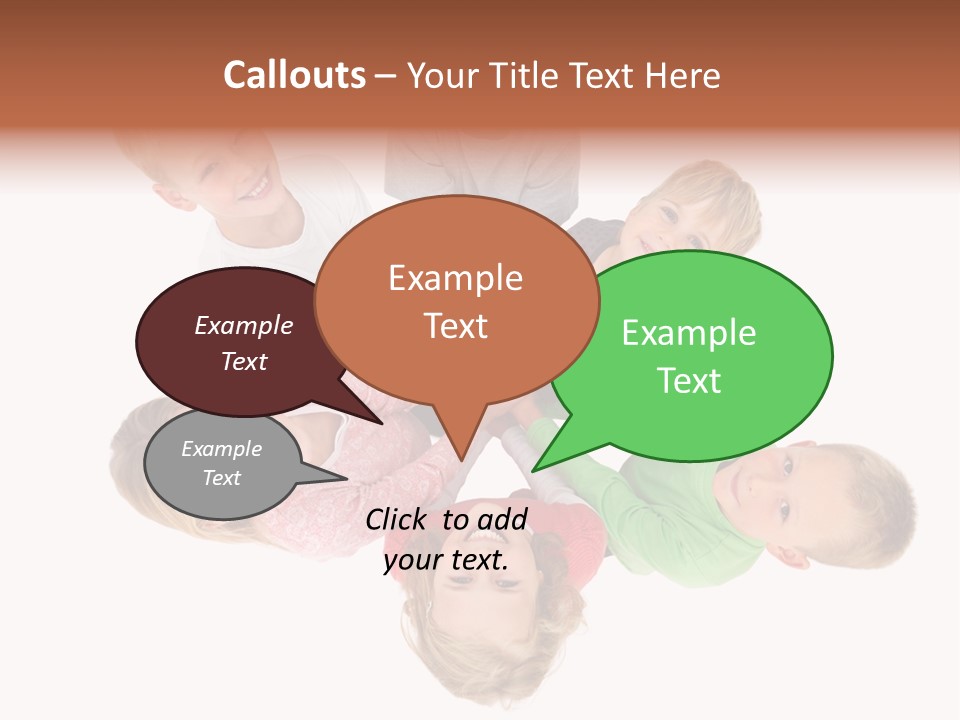 Callouts – Your Title Text Here

Example Text

Example Text

Example Text

Example Text

Click to add your text.